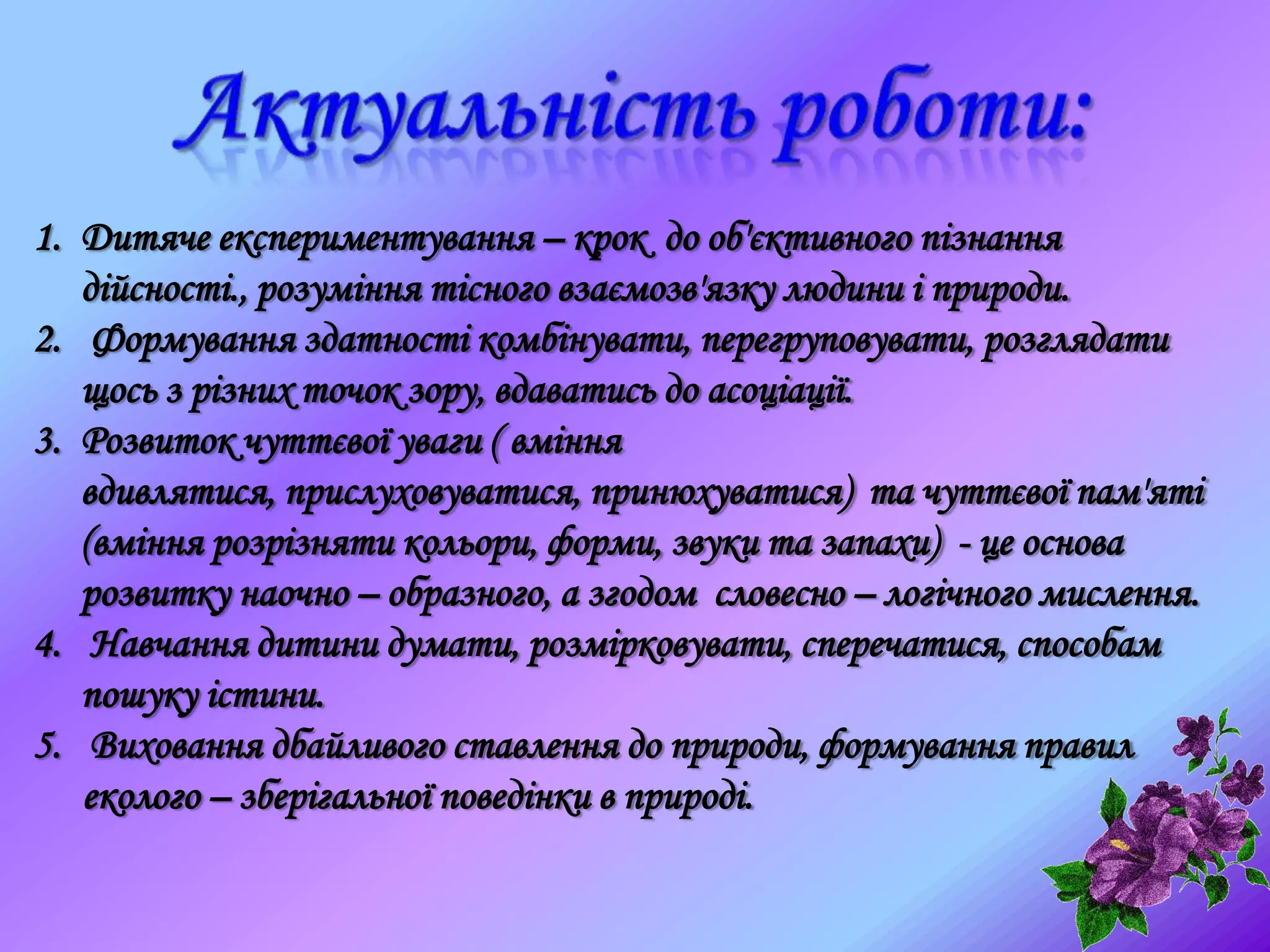 Актуальність роботи:

1. Дитяче експериментування – крок до об'єктивного пізнання дійсності., розуміння тісного взаємозв'язку людини і природи.
2. Формування здатності комбінувати, перегруповувати, розглядати щось з різних точок зору, вдаватись до асоціації.
3. Розвиток чуттєвої уваги ( вміння вдивлятися, прислуховуватися, принюхуватися) та чуттєвої пам'яті (вміння розрізняти кольори, форми, звуки та запахи) - це основа розвитку наочно – образного, а згодом словесно – логічного мислення.
4. Навчання дитини думати, розмірковувати, сперечатися, способам пошуку істини.
5. Виховання дбайливого ставлення до природи, формування правил еколого – зберігальної поведінки в природі.